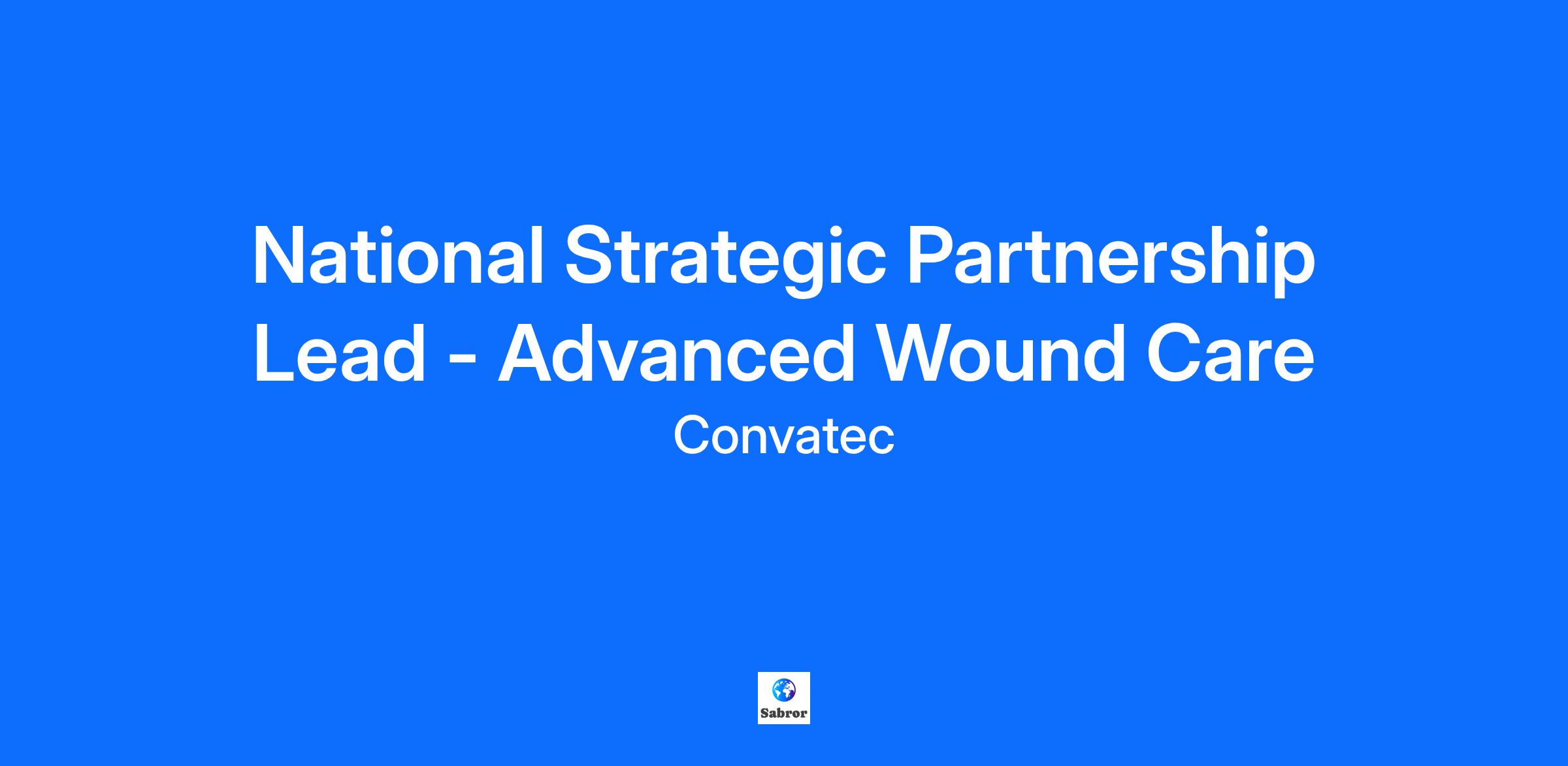 National Strategic Partnership Lead - Advanced Wound Care

Convatec

Sabror